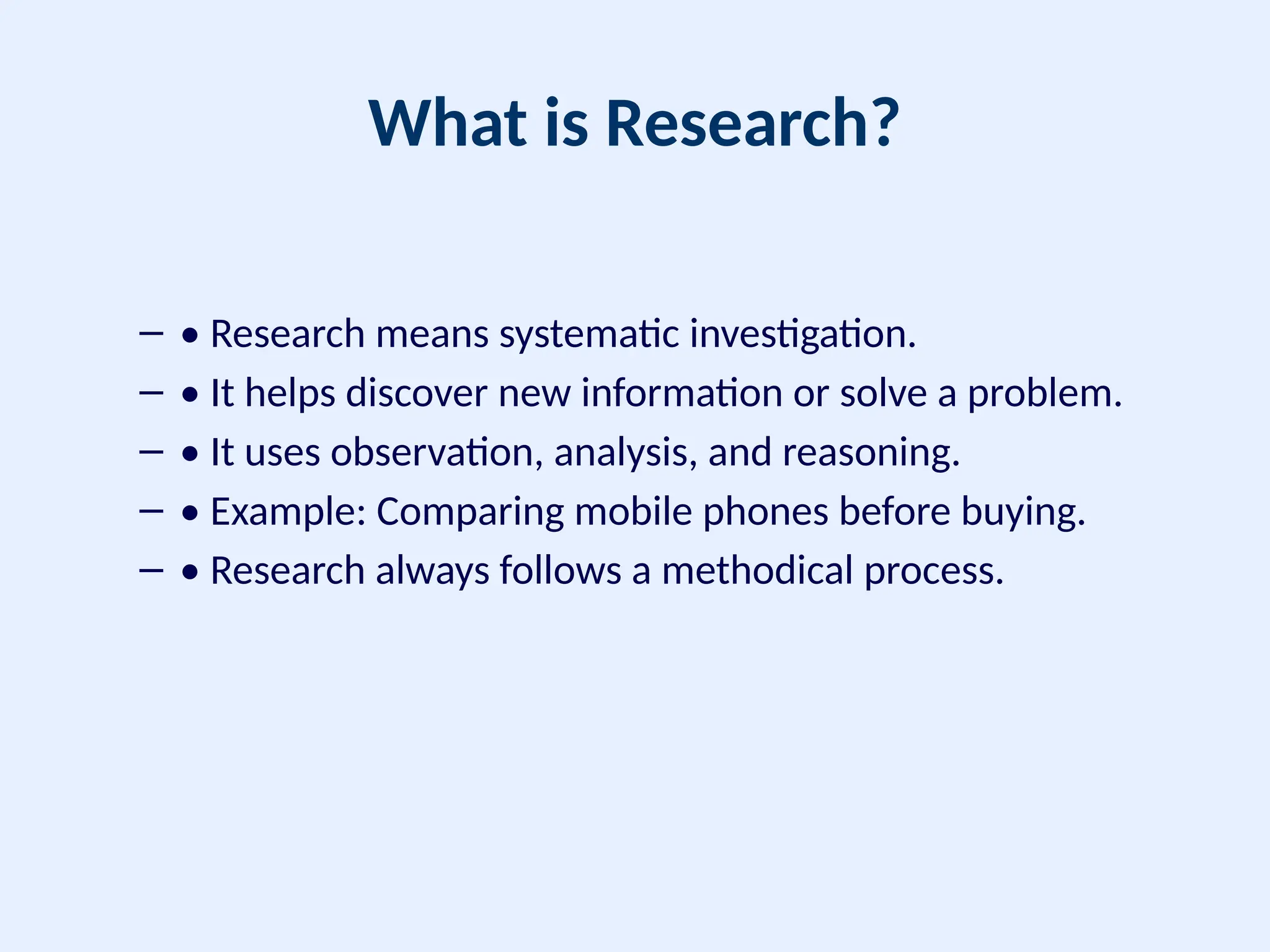 What is Research?

– • Research means systematic investigation.
– • It helps discover new information or solve a problem.
– • It uses observation, analysis, and reasoning.
– • Example: Comparing mobile phones before buying.
– • Research always follows a methodical process.